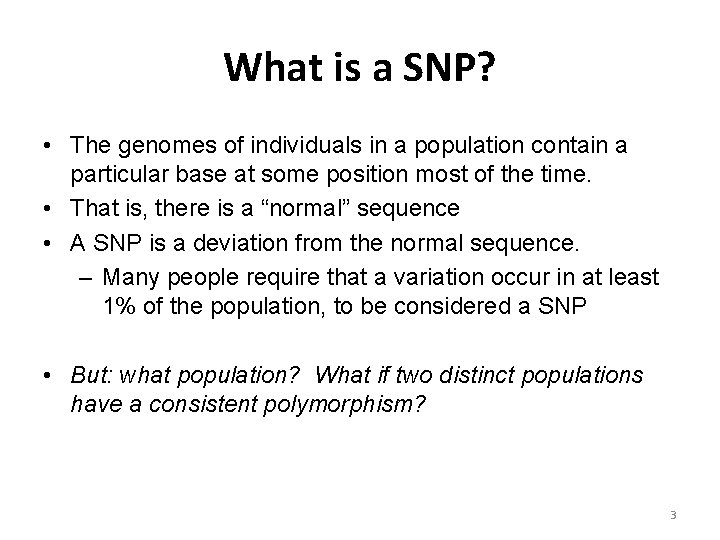 What is a SNP?

• The genomes of individuals in a population contain a particular base at some position most of the time.
• That is, there is a “normal” sequence
• A SNP is a deviation from the normal sequence.
– Many people require that a variation occur in at least 1% of the population, to be considered a SNP

• But: what population? What if two distinct populations have a consistent polymorphism?

3